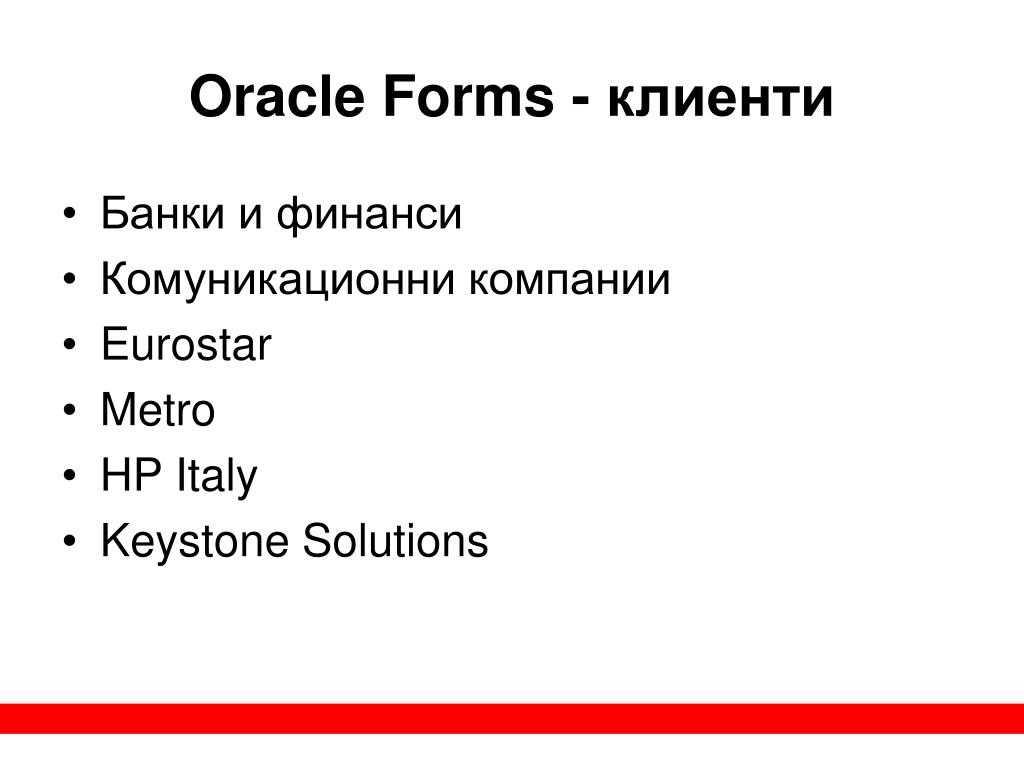 Oracle Forms - клиенти

• Банки и финанси
• Комуникационни компании
• Eurostar
• Metro
• HP Italy
• Keystone Solutions